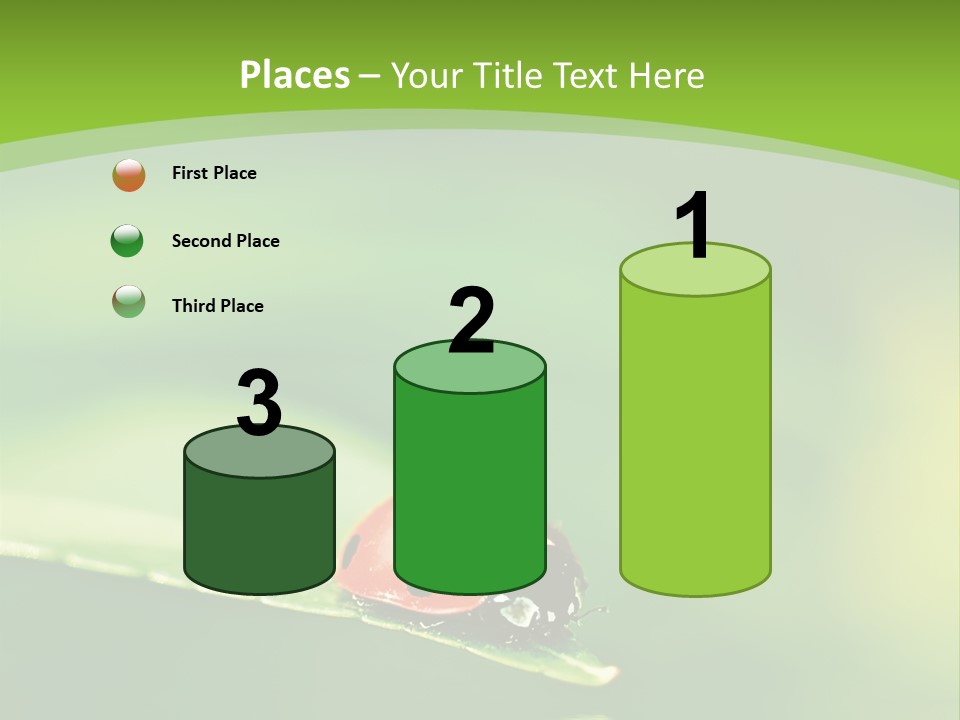 Places – Your Title Text Here

First Place

Second Place

Third Place

3

2

1